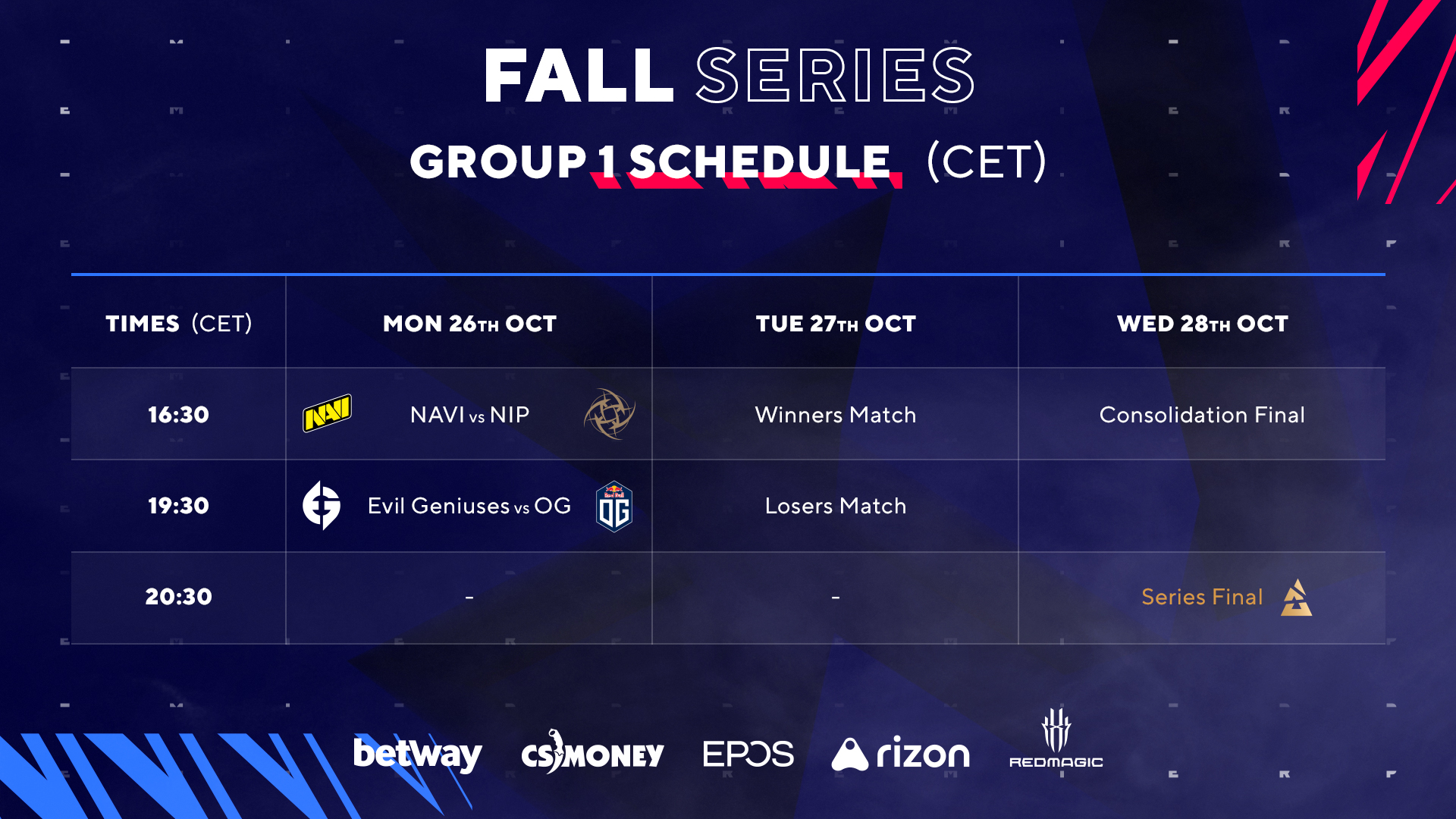 FALL SERIES

GROUP 1 SCHEDULE (CET)

| TIMES (CET) | MON 26TH OCT | TUE 27TH OCT | WED 28TH OCT |
|---|---|---|---|
| 16:30 | NAVI vs NIP | Winners Match | Consolidation Final |
| 19:30 | Evil Geniuses vs OG | Losers Match | |
| 20:30 | - | - | Series Final |

betway CS.MONEY EPOS rizon REDMAGIC